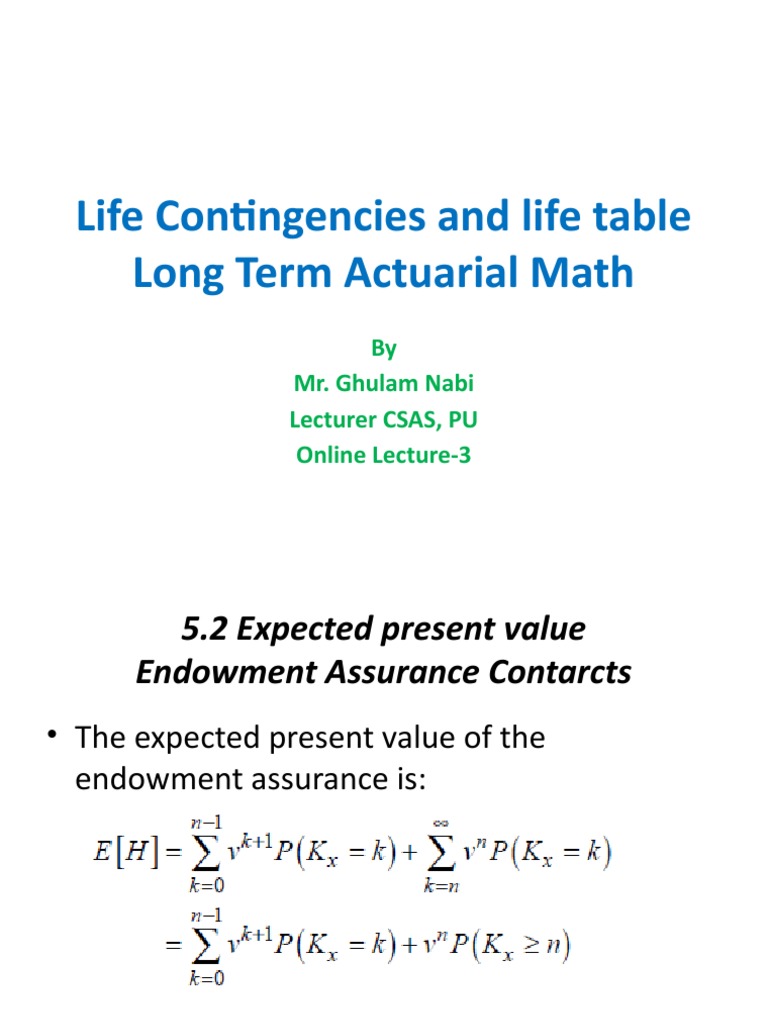 Life Contingencies and life table
Long Term Actuarial Math

By
Mr. Ghulam Nabi
Lecturer CSAS, PU
Online Lecture-3

5.2 Expected present value
Endowment Assurance Contarcts

• The expected present value of the endowment assurance is:

$E[H] = \sum_{k=0}^{n-1} v^{k+1} P(K_x = k) + \sum_{k=n}^{\infty} v^n P(K_x = k)$
$= \sum_{k=0}^{n-1} v^{k+1} P(K_x = k) + v^n P(K_x \geq n)$